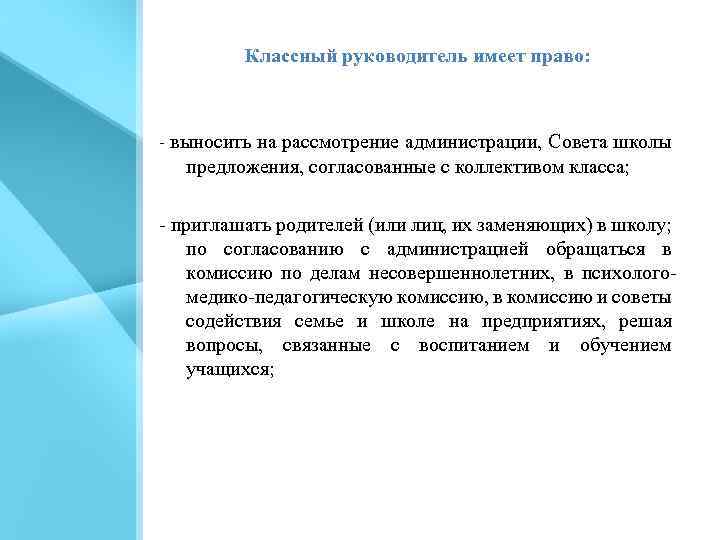 Классный руководитель имеет право:

- выносить на рассмотрение администрации, Совета школы предложения, согласованные с коллективом класса;

- приглашать родителей (или лиц, их заменяющих) в школу; по согласованию с администрацией обращаться в комиссию по делам несовершеннолетних, в психолого-медико-педагогическую комиссию, в комиссию и советы содействия семье и школе на предприятиях, решая вопросы, связанные с воспитанием и обучением учащихся;